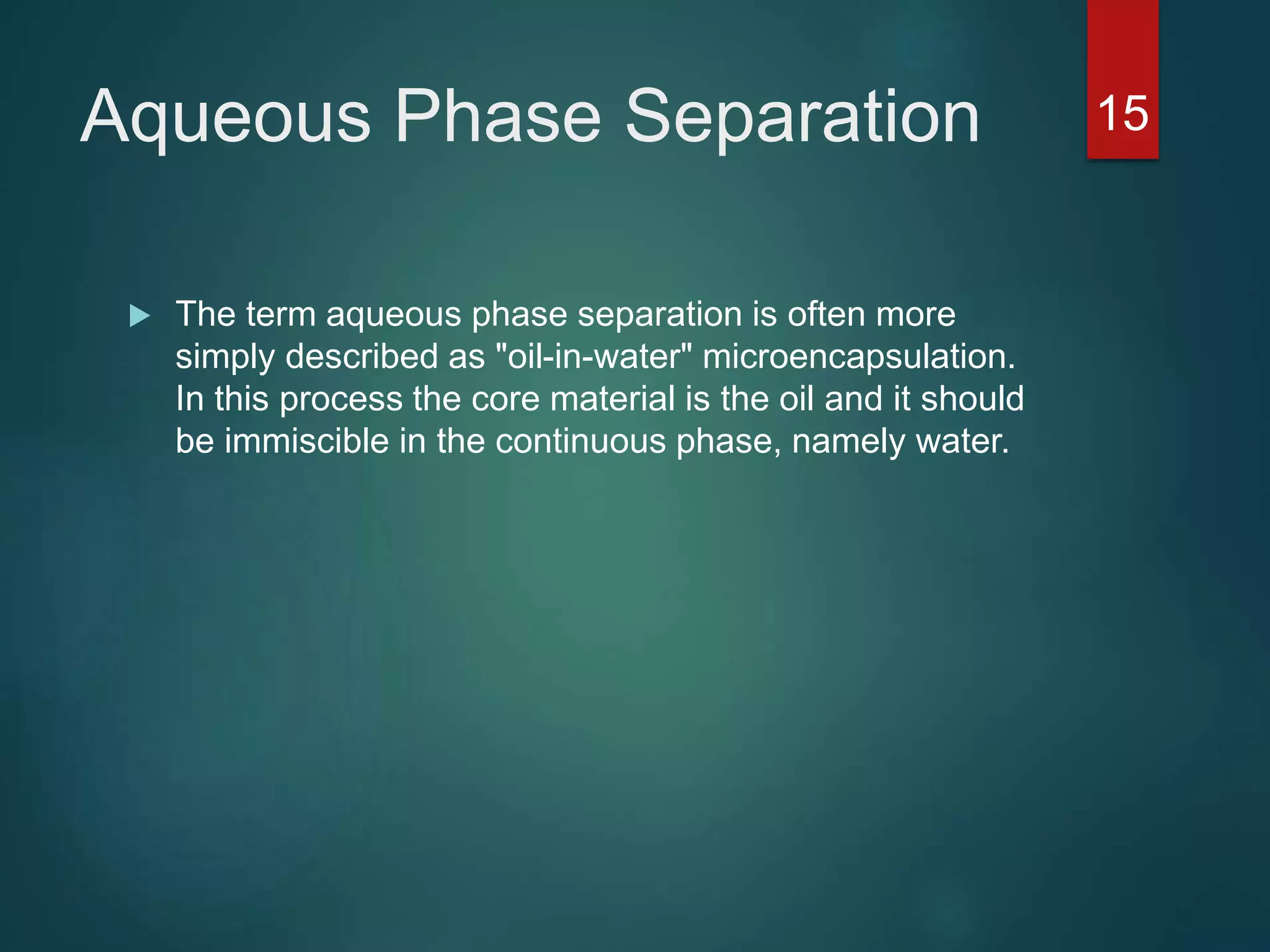 Aqueous Phase Separation

15

The term aqueous phase separation is often more simply described as "oil-in-water" microencapsulation. In this process the core material is the oil and it should be immiscible in the continuous phase, namely water.